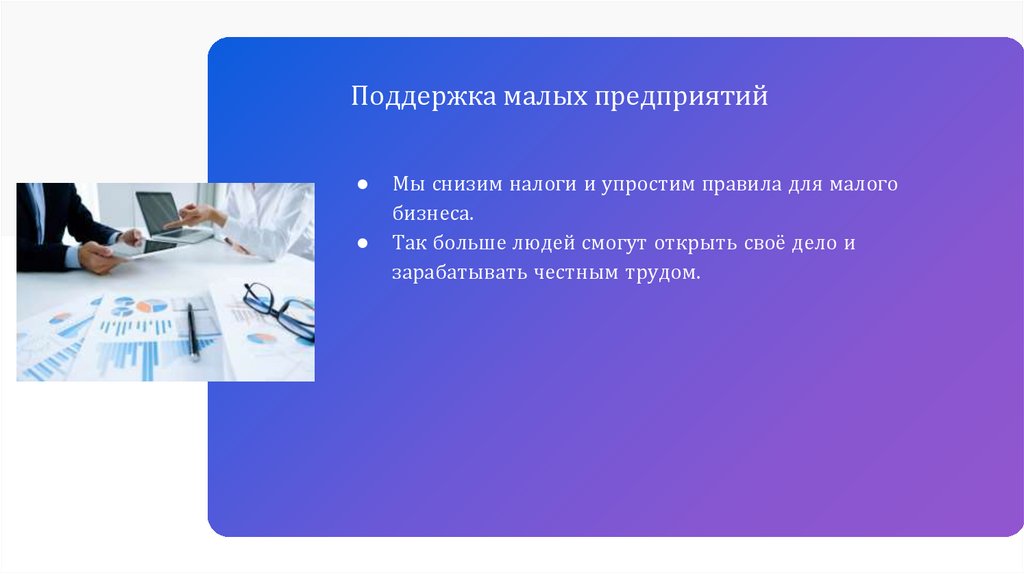 Поддержка малых предприятий

● Мы снизим налоги и упростим правила для малого бизнеса.
● Так больше людей смогут открыть своё дело и зарабатывать честным трудом.